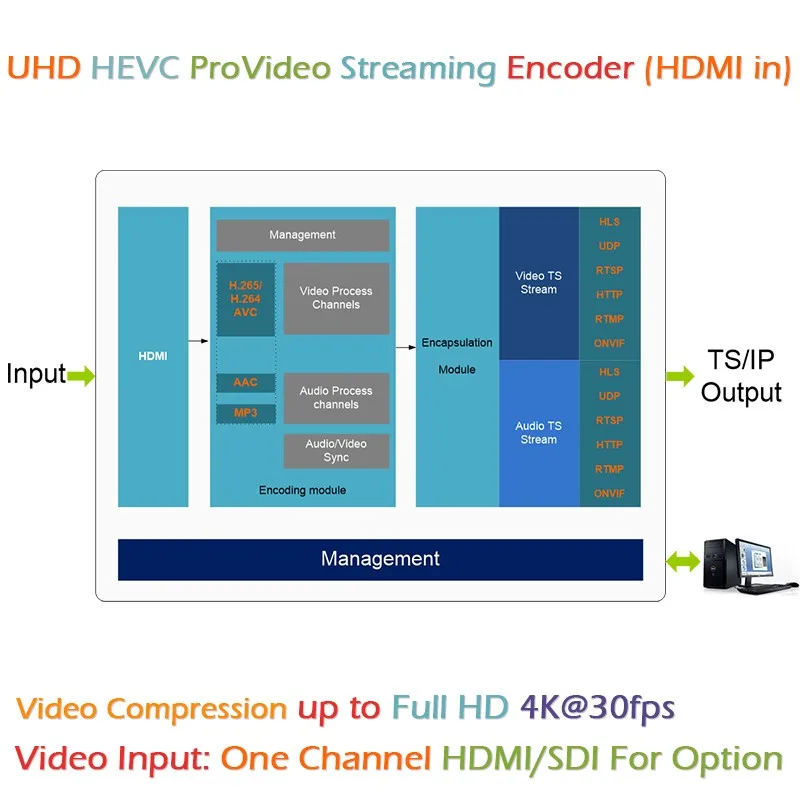 UHD HEVC ProVideo Streaming Encoder (HDMI in)

Input

HDMI

Management

H.265/ H.264 AVC

Video Process Channels

AAC

MP3

Audio Process channels

Audio/Video Sync

Encoding module

Encapsulation Module

Video TS Stream

HLS
UDP
RTSP
HTTP
RTMP
ONVIF

Audio TS Stream

HLS
UDP
RTSP
HTTP
RTMP
ONVIF

TS/IP Output

Management

Video Compression up to Full HD 4K@30fps

Video Input: One Channel HDMI/SDI For Option